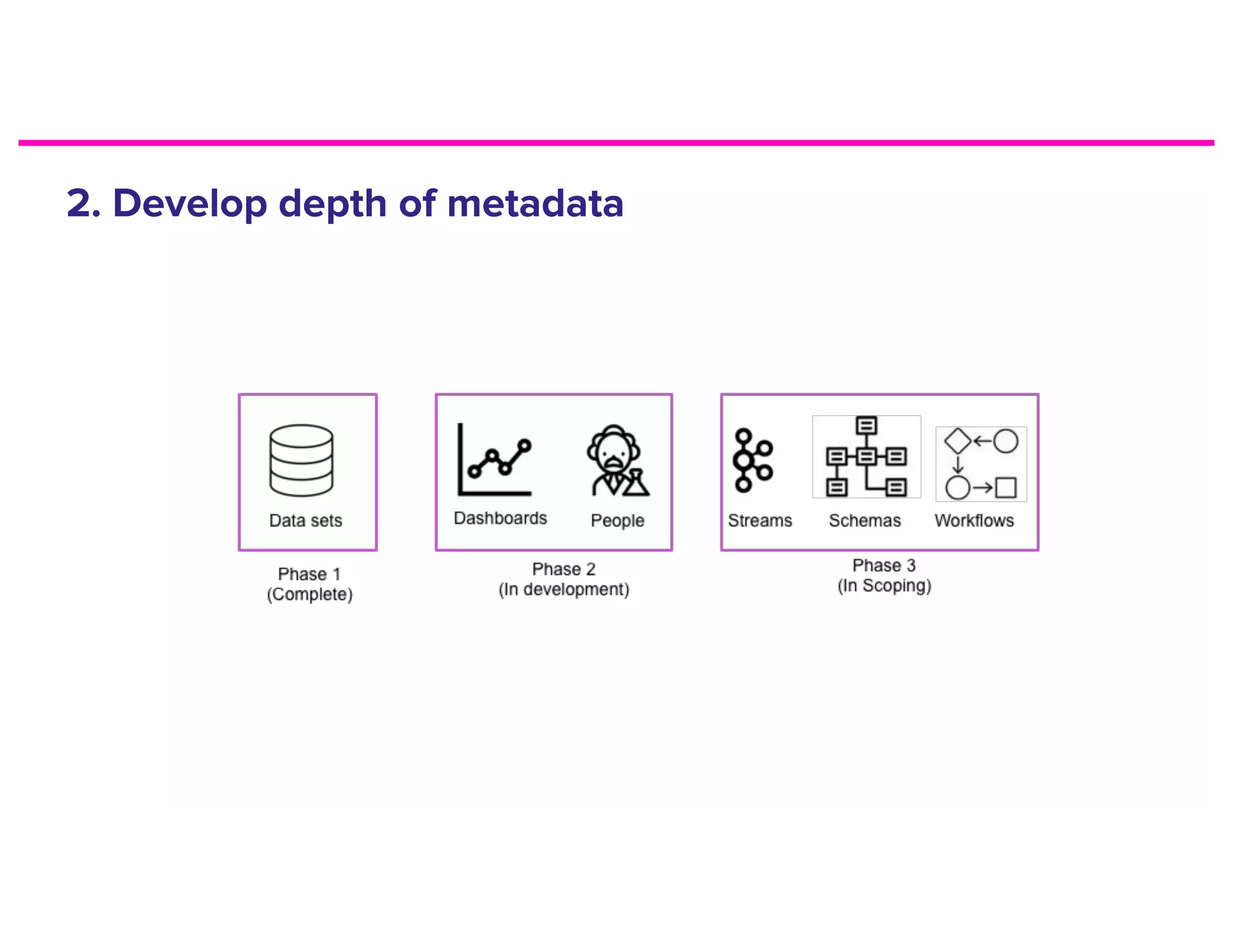 2. Develop depth of metadata

Data sets

Phase 1
(Complete)

Dashboards People

Phase 2
(In development)

Streams Schemas Workflows

Phase 3
(In Scoping)